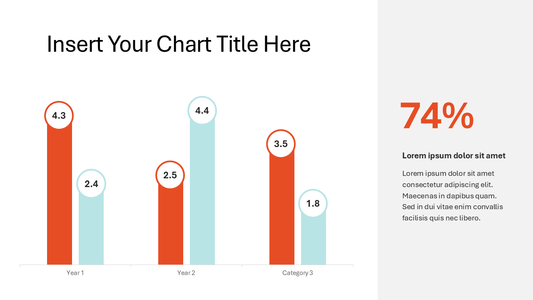 Insert Your Chart Title Here

4.3
2.4
2.5
4.4
3.5
1.8

Year 1
Year 2
Category 3

74%

Lorem ipsum dolor sit amet

Lorem ipsum dolor sit amet consectetur adipiscing elit. Maecenas in dapibus quam. Sed in dui vitae enim convallis facilisis quis nec libero.